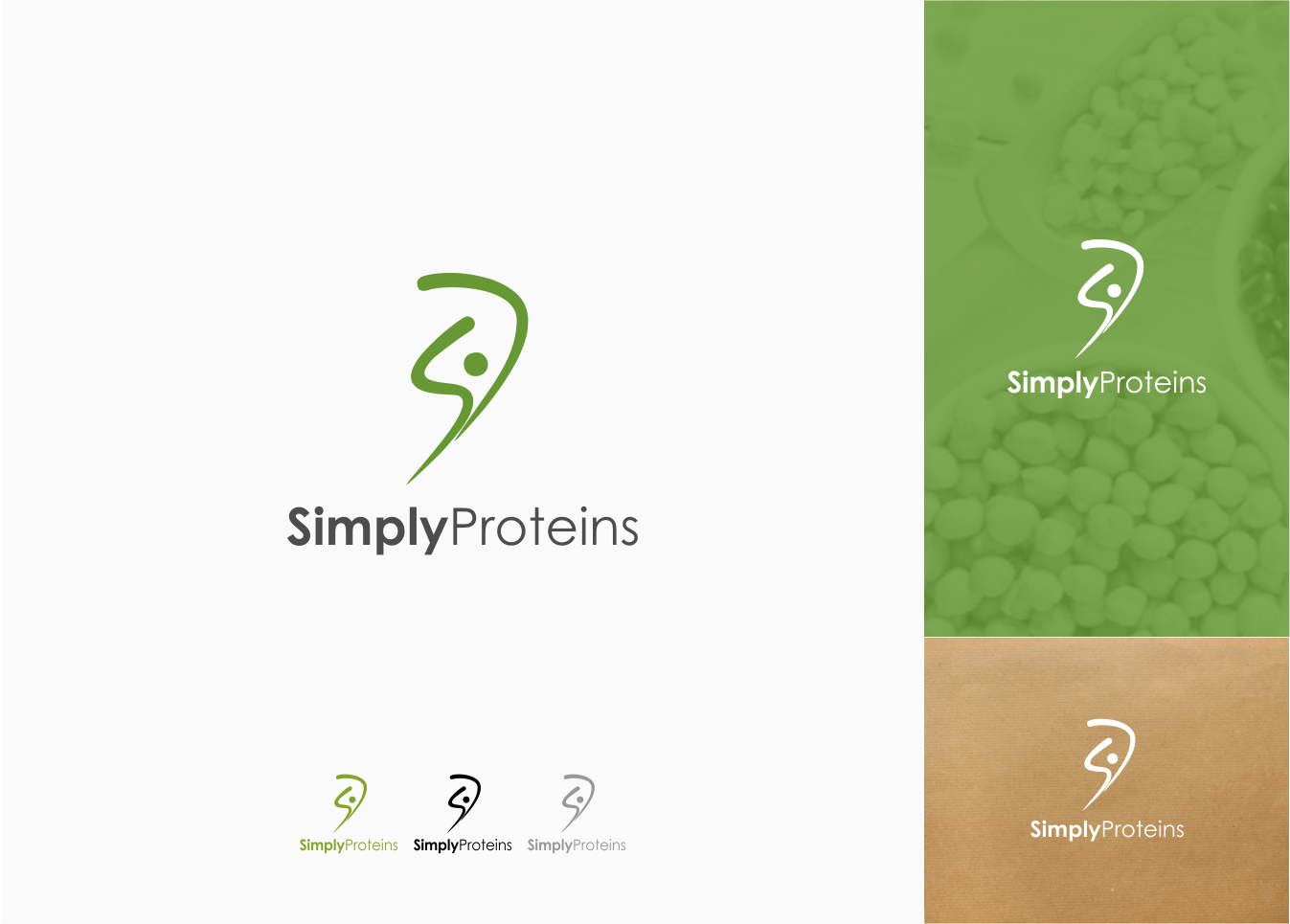 SimplyProteins

SimplyProteins SimplyProteins SimplyProteins

SimplyProteins

SimplyProteins